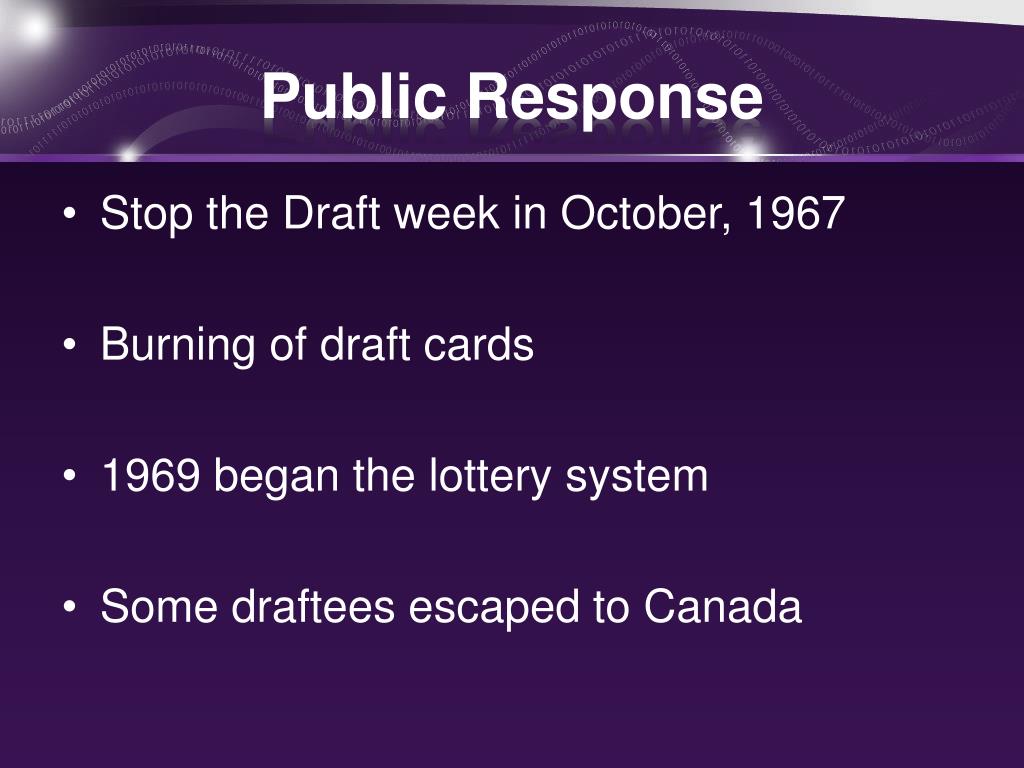 Public Response

• Stop the Draft week in October, 1967

• Burning of draft cards

• 1969 began the lottery system

• Some draftees escaped to Canada